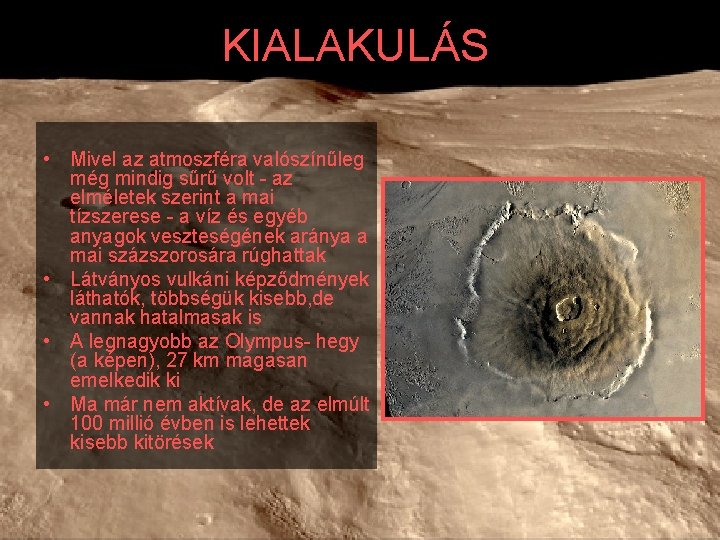 KIALAKULÁS

• Mivel az atmoszféra valószínűleg még mindig sűrű volt - az elméletek szerint a mai tízszerese - a víz és egyéb anyagok veszteségének aránya a mai százszorosára rúghattak
• Látványos vulkáni képződmények láthatók, többségük kisebb,de vannak hatalmasak is
• A legnagyobb az Olympus- hegy (a képen), 27 km magasan emelkedik ki
• Ma már nem aktívak, de az elmúlt 100 millió évben is lehettek kisebb kitörések